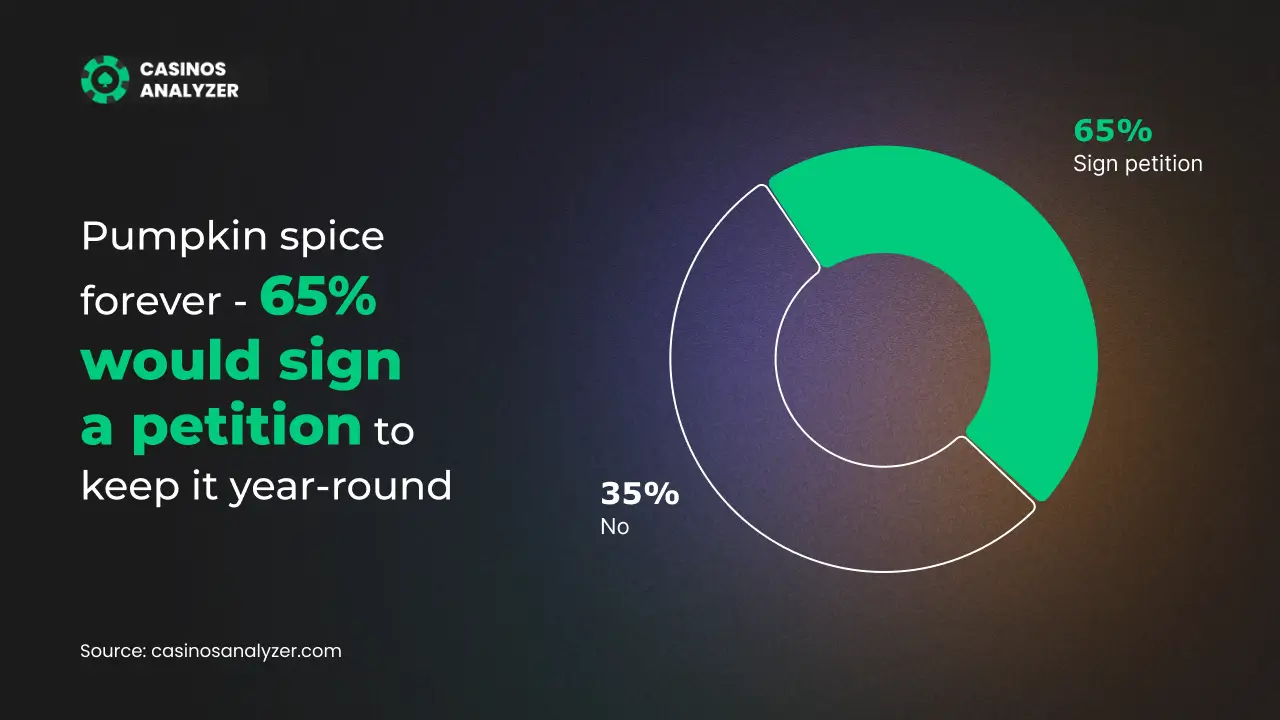 CASINOS ANALYZER

Pumpkin spice forever - 65% would sign a petition to keep it year-round

65%
Sign petition

35%
No

Source: casinosanalyzer.com